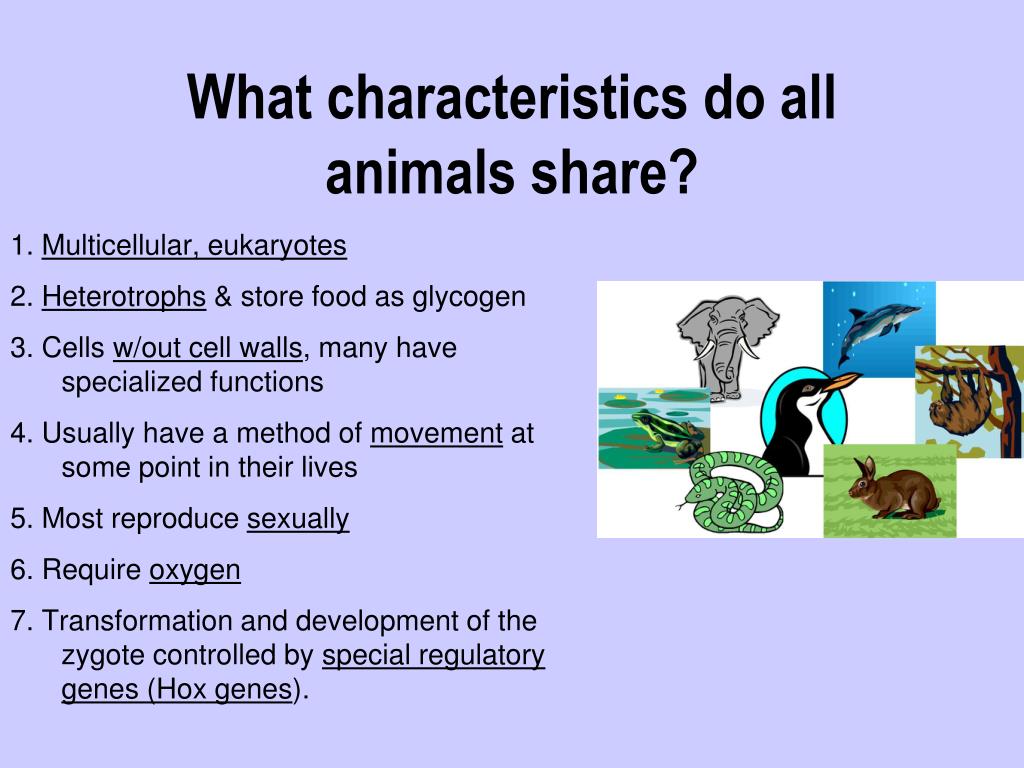 What characteristics do all animals share?

1. Multicellular, eukaryotes

2. Heterotrophs & store food as glycogen

3. Cells w/out cell walls, many have specialized functions

4. Usually have a method of movement at some point in their lives

5. Most reproduce sexually

6. Require oxygen

7. Transformation and development of the zygote controlled by special regulatory genes (Hox genes).